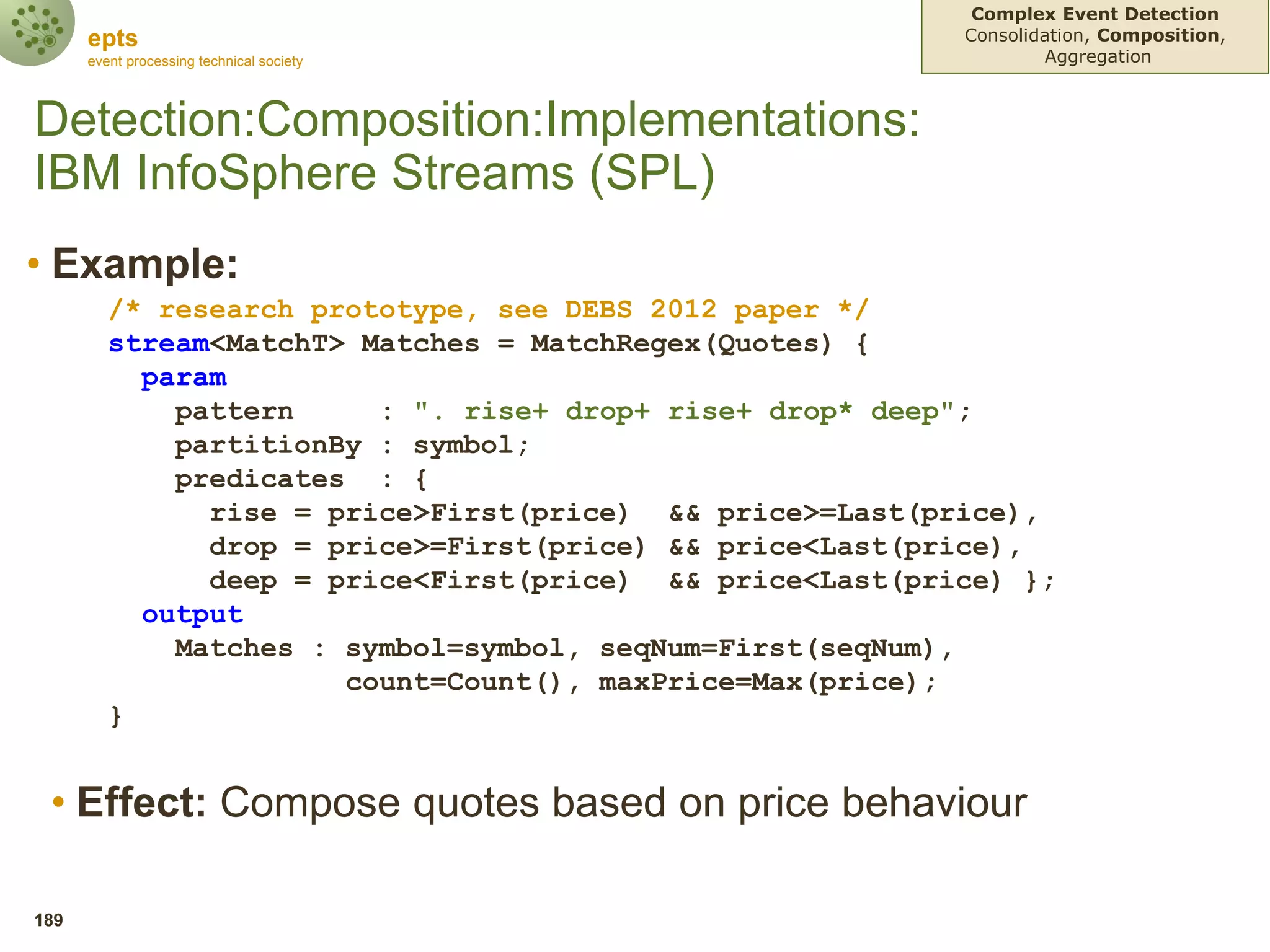 epts
event processing technical society

Complex Event Detection
Consolidation, Composition, Aggregation

Detection:Composition:Implementations: IBM InfoSphere Streams (SPL)

• Example:

/* research prototype, see DEBS 2012 paper */
stream<MatchT> Matches = MatchRegex(Quotes) {
  param
    pattern     : ". rise+ drop+ rise+ drop* deep";
    partitionBy : symbol;
    predicates  : {
      rise = price>First(price)  && price>=Last(price),
      drop = price>=First(price) && price<Last(price),
      deep = price<First(price)  && price<Last(price) };
  output
    Matches : symbol=symbol, seqNum=First(seqNum),
              count=Count(), maxPrice=Max(price);
}

• Effect: Compose quotes based on price behaviour

189